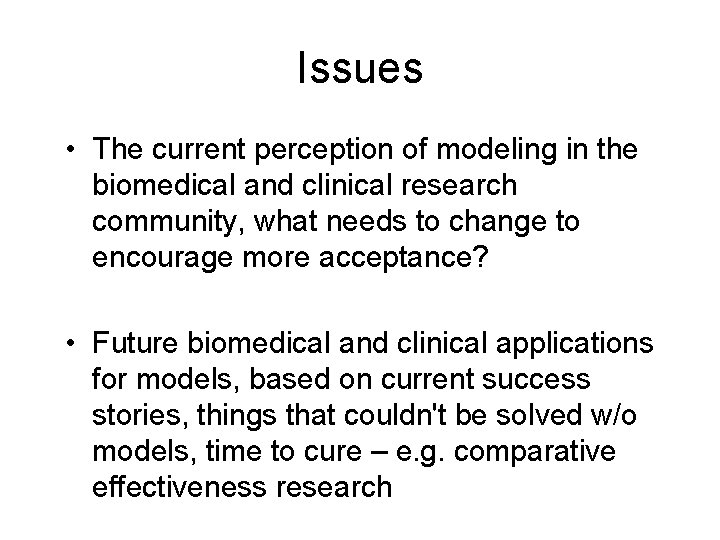 Issues

• The current perception of modeling in the biomedical and clinical research community, what needs to change to encourage more acceptance?

• Future biomedical and clinical applications for models, based on current success stories, things that couldn't be solved w/o models, time to cure – e.g. comparative effectiveness research